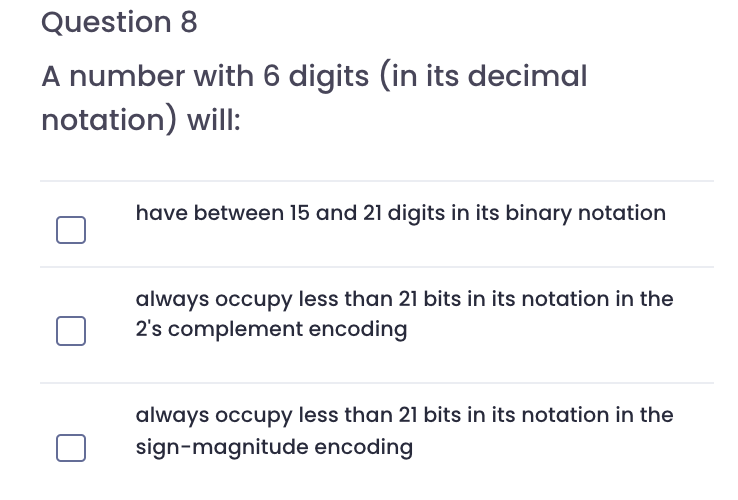 Question 8

A number with 6 digits (in its decimal notation) will:

have between 15 and 21 digits in its binary notation

always occupy less than 21 bits in its notation in the 2's complement encoding

always occupy less than 21 bits in its notation in the sign-magnitude encoding